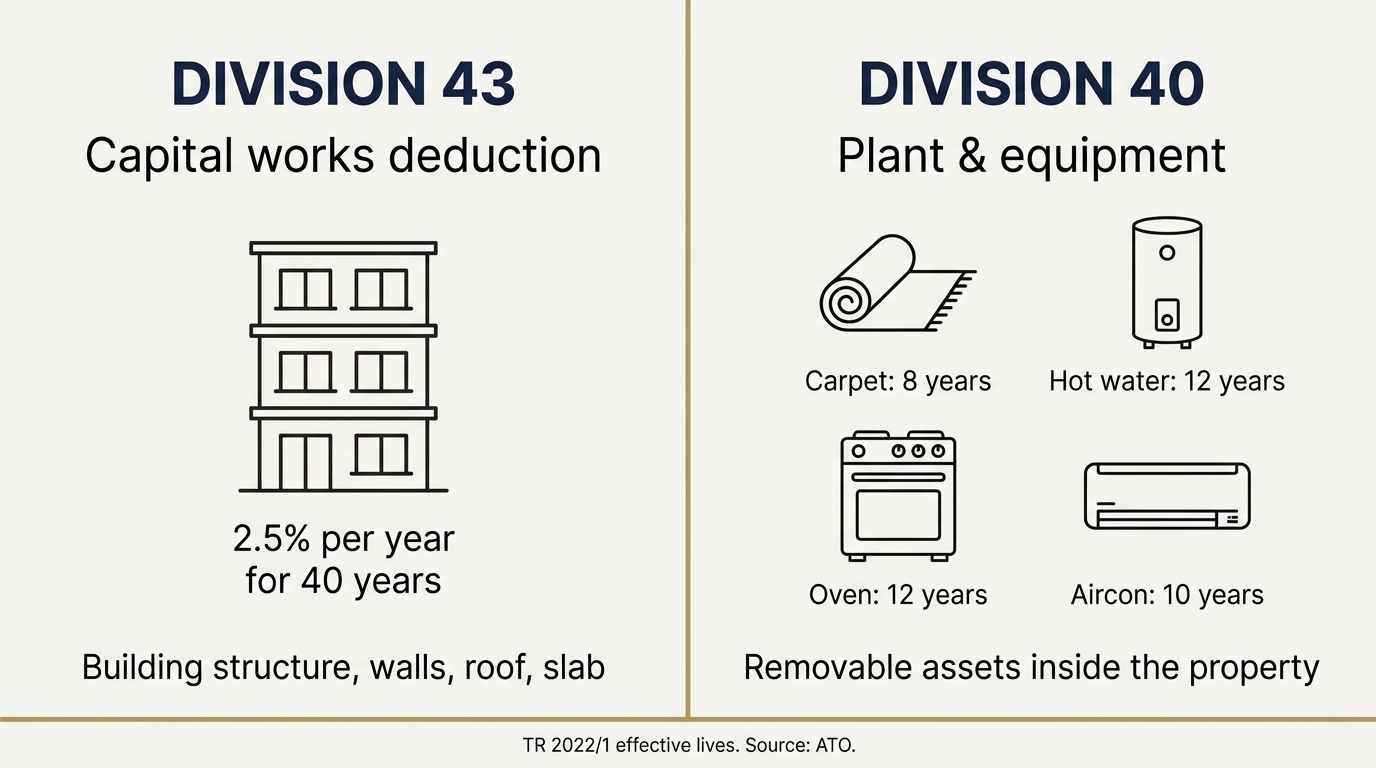 DIVISION 43
Capital works deduction

2.5% per year for 40 years

Building structure, walls, roof, slab

DIVISION 40
Plant & equipment

Carpet: 8 years

Hot water: 12 years

Oven: 12 years

Aircon: 10 years

Removable assets inside the property

TR 2022/1 effective lives. Source: ATO.